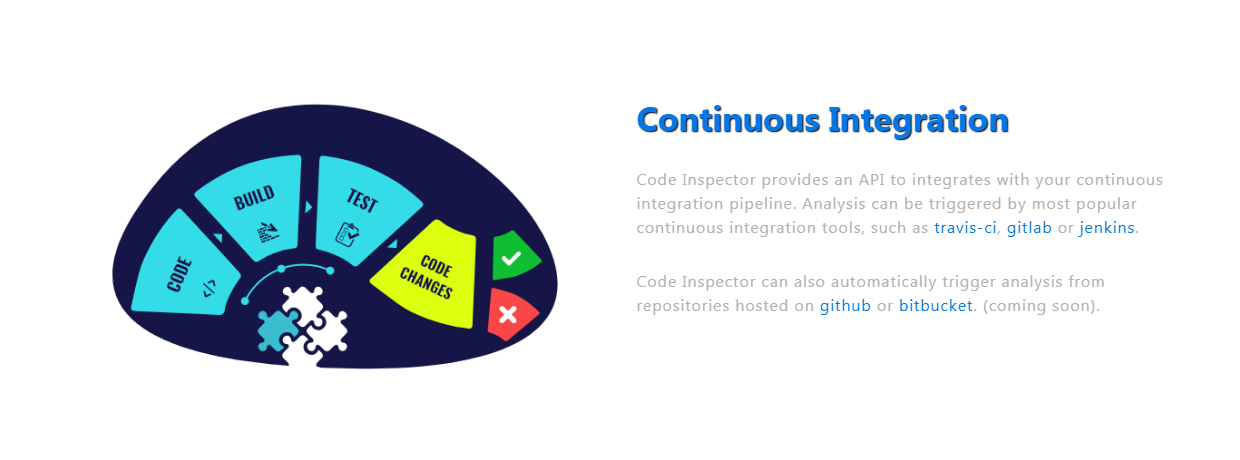 CODE

BUILD

TEST

CODE CHANGES

Continuous Integration

Code Inspector provides an API to integrates with your continuous integration pipeline. Analysis can be triggered by most popular continuous integration tools, such as travis-ci, gitlab or jenkins.

Code Inspector can also automatically trigger analysis from repositories hosted on github or bitbucket. (coming soon).